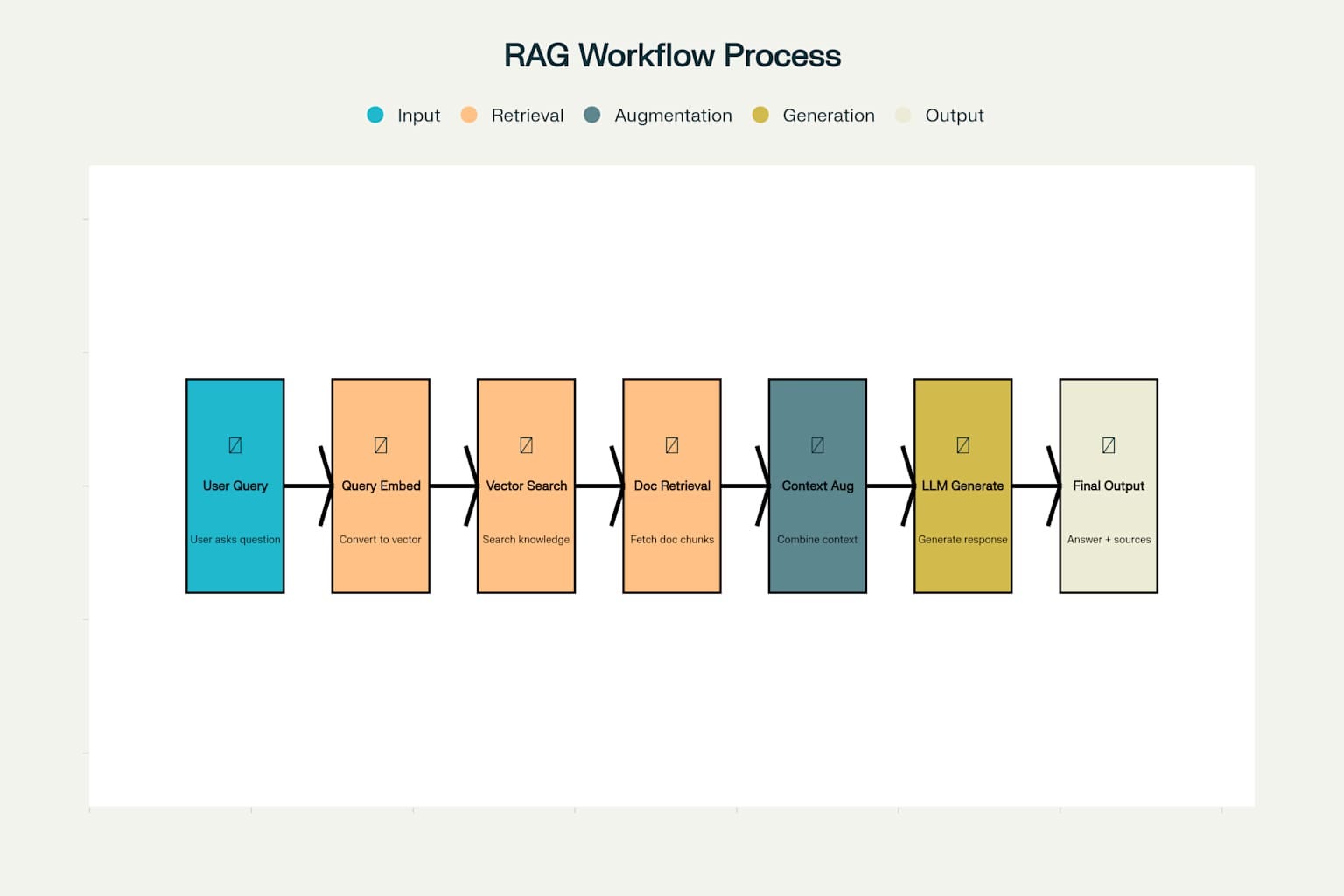 RAG Workflow Process

Input Retrieval Augmentation Generation Output

User Query
User asks question

Query Embed
Convert to vector

Vector Search
Search knowledge

Doc Retrieval
Fetch doc chunks

Context Aug
Combine context

LLM Generate
Generate response

Final Output
Answer + sources